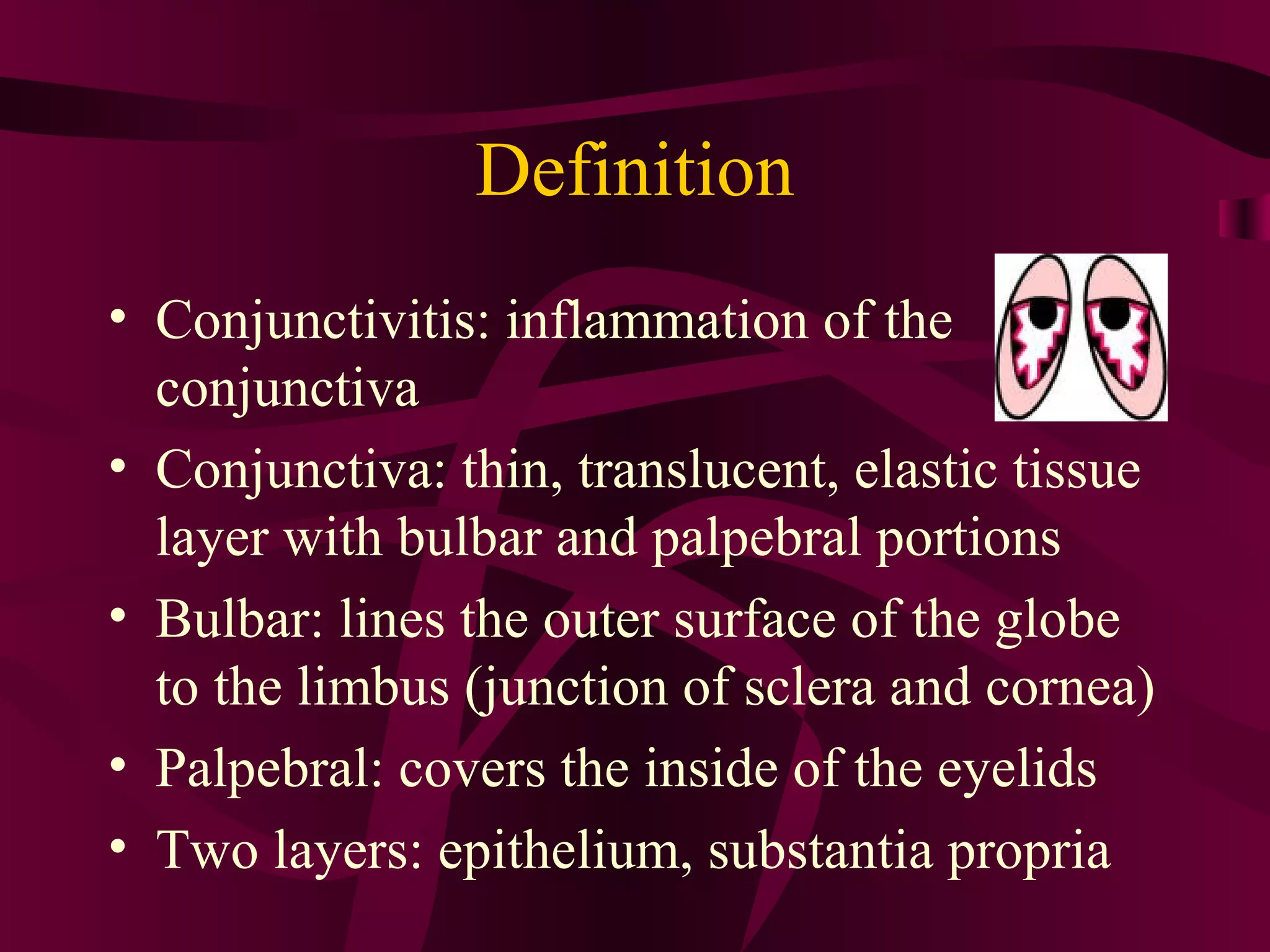 Definition

• Conjunctivitis: inflammation of the conjunctiva

• Conjunctiva: thin, translucent, elastic tissue layer with bulbar and palpebral portions

• Bulbar: lines the outer surface of the globe to the limbus (junction of sclera and cornea)

• Palpebral: covers the inside of the eyelids

• Two layers: epithelium, substantia propria